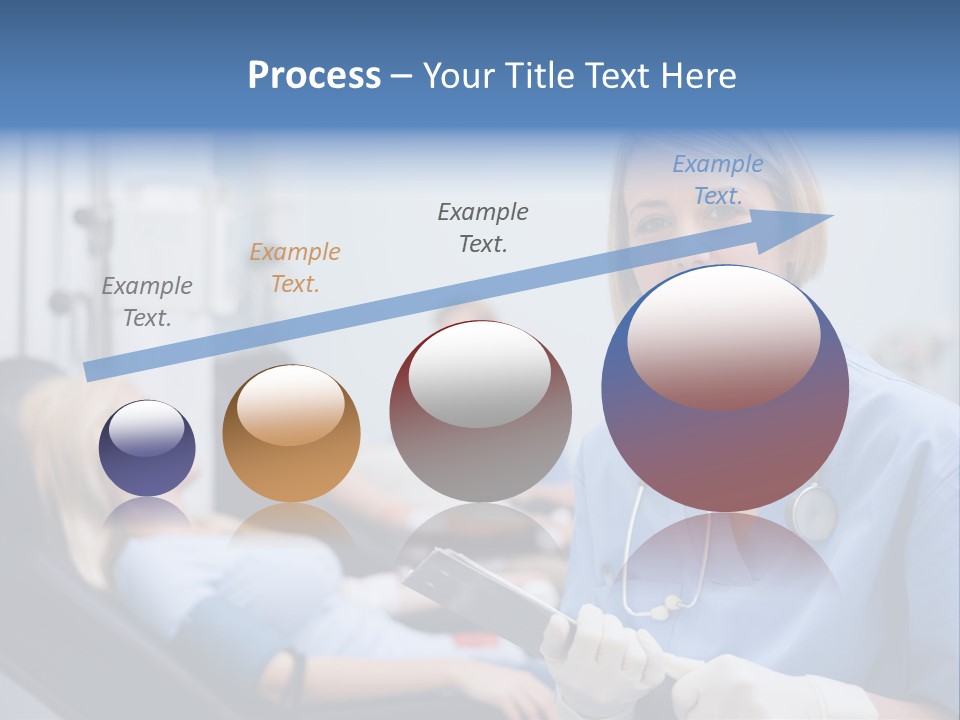 Process – Your Title Text Here

Example Text.

Example Text.

Example Text.

Example Text.